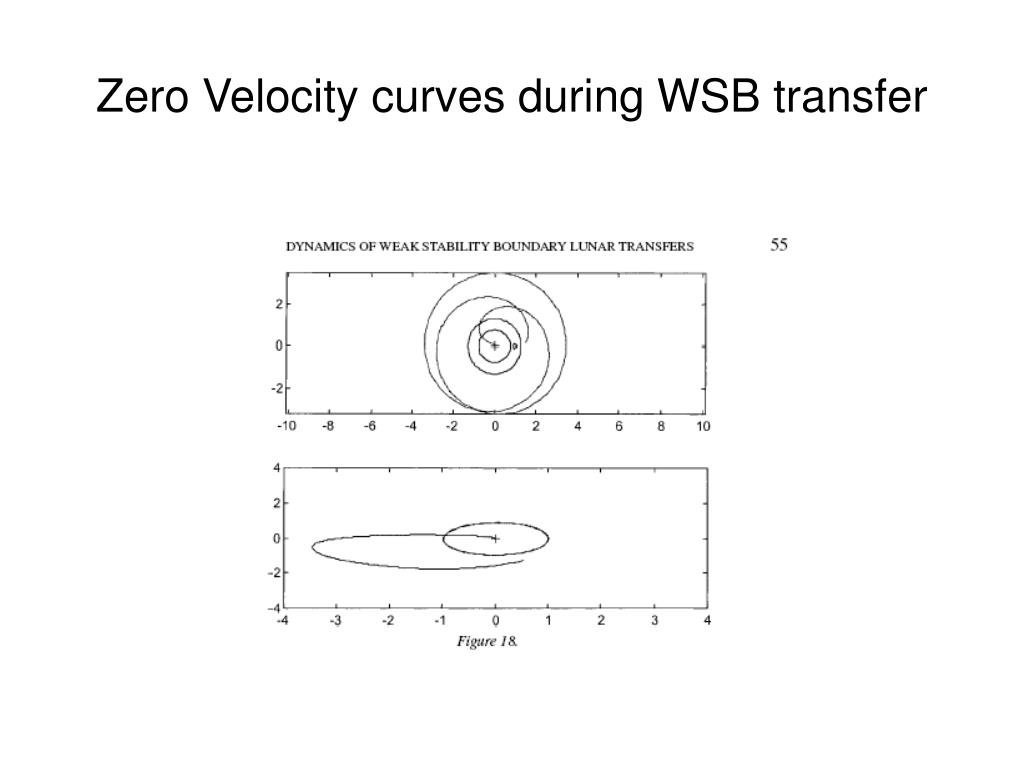 Zero Velocity curves during WSB transfer

DYNAMICS OF WEAK STABILITY BOUNDARY LUNAR TRANSFERS

55

2
0
-2
-10 -8 -6 -4 -2 0 2 4 6 8 10

4
2
0
-2
-4
-4 -3 -2 -1 0 1 2 3 4

Figure 18.